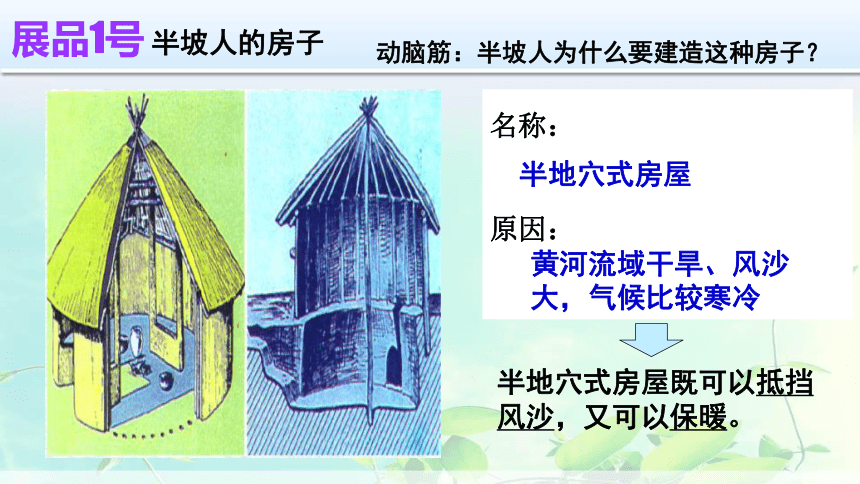 展品1号 半坡人的房子

动脑筋：半坡人为什么要建造这种房子？

名称：

半地穴式房屋

原因：

黄河流域干旱、风沙大，气候比较寒冷

半地穴式房屋既可以抵挡风沙，又可以保暖。